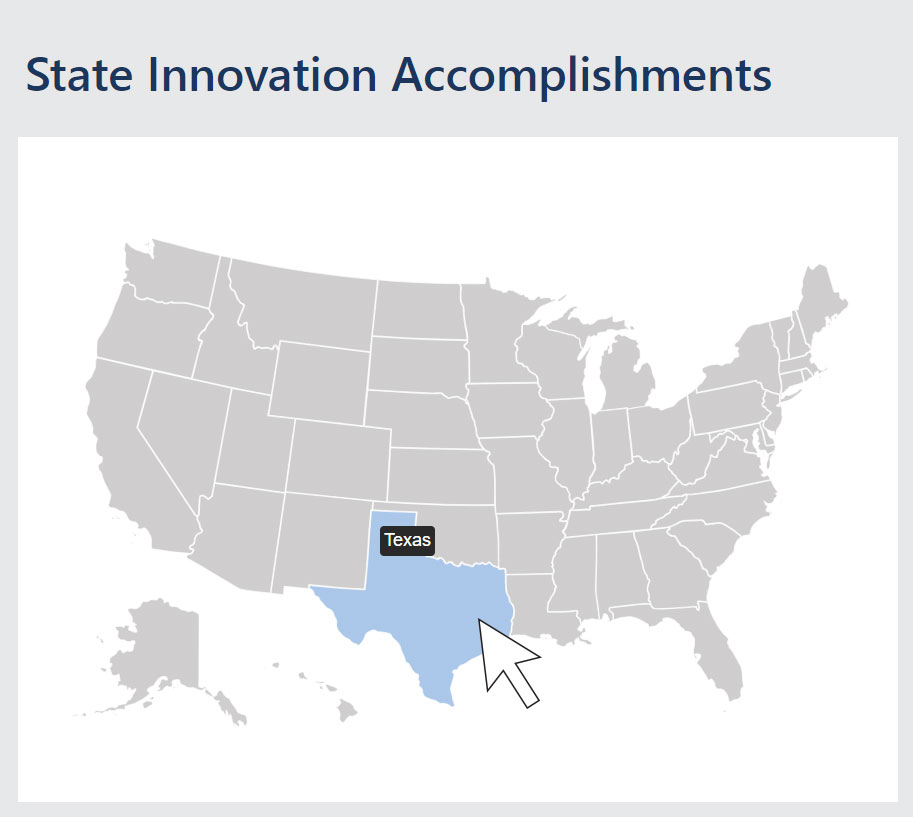 State Innovation Accomplishments

Texas